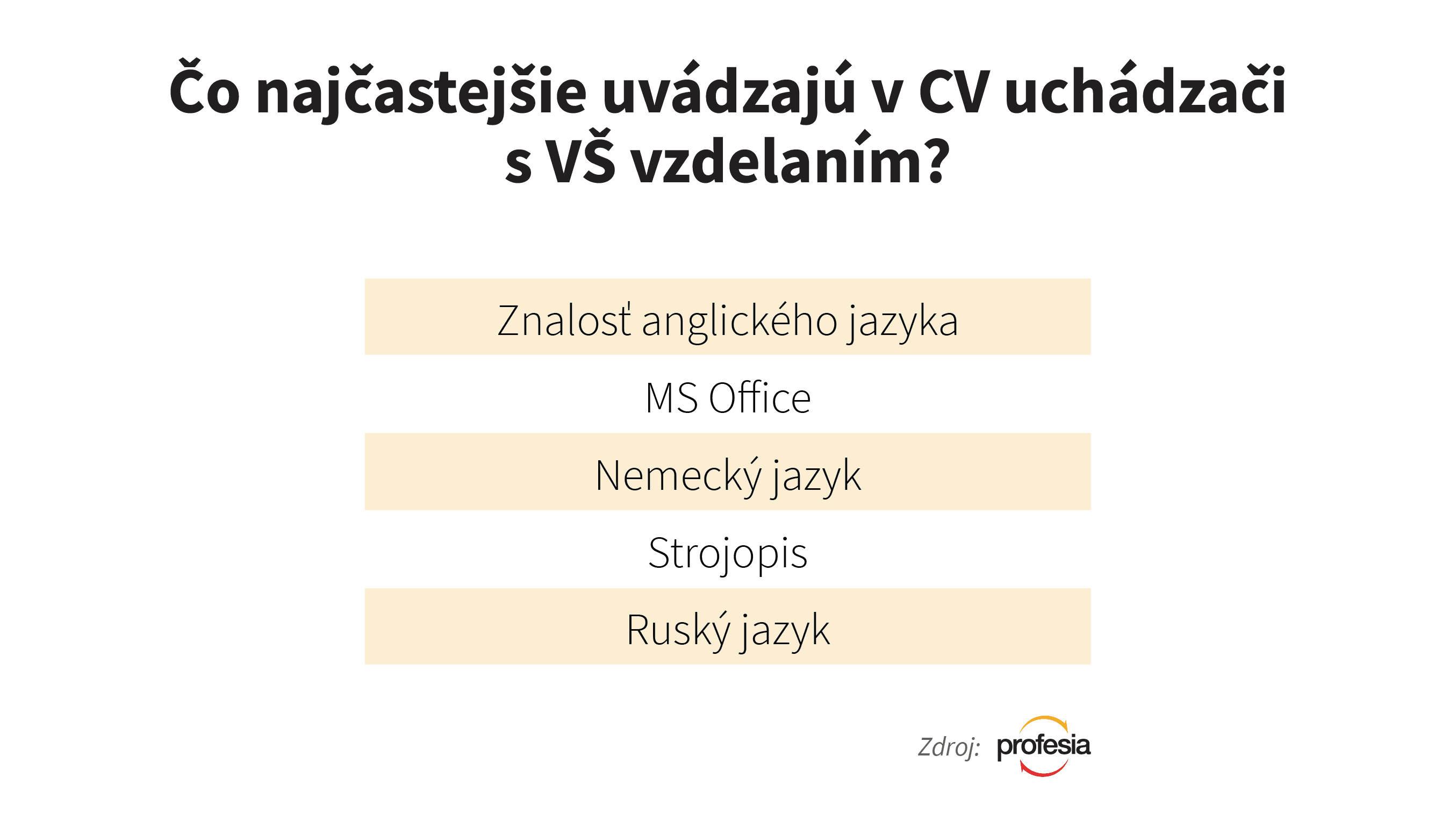 Čo najčastejšie uvádzajú v CV uchádzači s VŠ vzdelaním?

Znalosť anglického jazyka

MS Office

Nemecký jazyk

Strojopis

Ruský jazyk

Zdroj: profesia